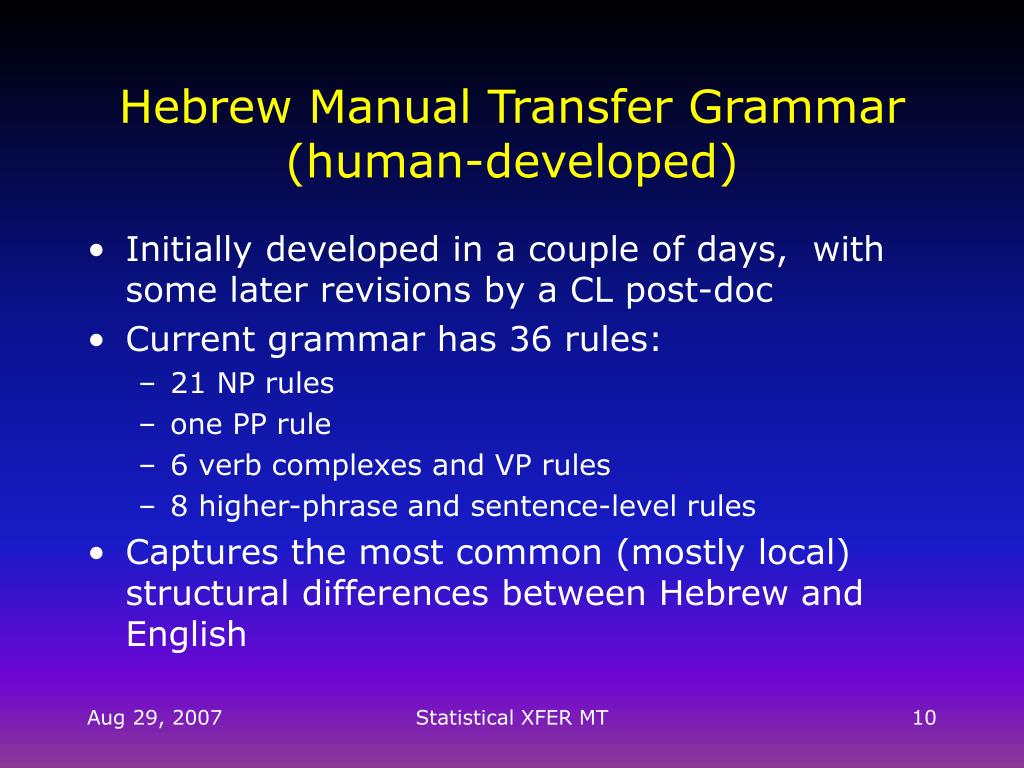 Hebrew Manual Transfer Grammar (human-developed)

• Initially developed in a couple of days, with some later revisions by a CL post-doc
• Current grammar has 36 rules:
– 21 NP rules
– one PP rule
– 6 verb complexes and VP rules
– 8 higher-phrase and sentence-level rules
• Captures the most common (mostly local) structural differences between Hebrew and English

Aug 29, 2007
Statistical XFER MT
10